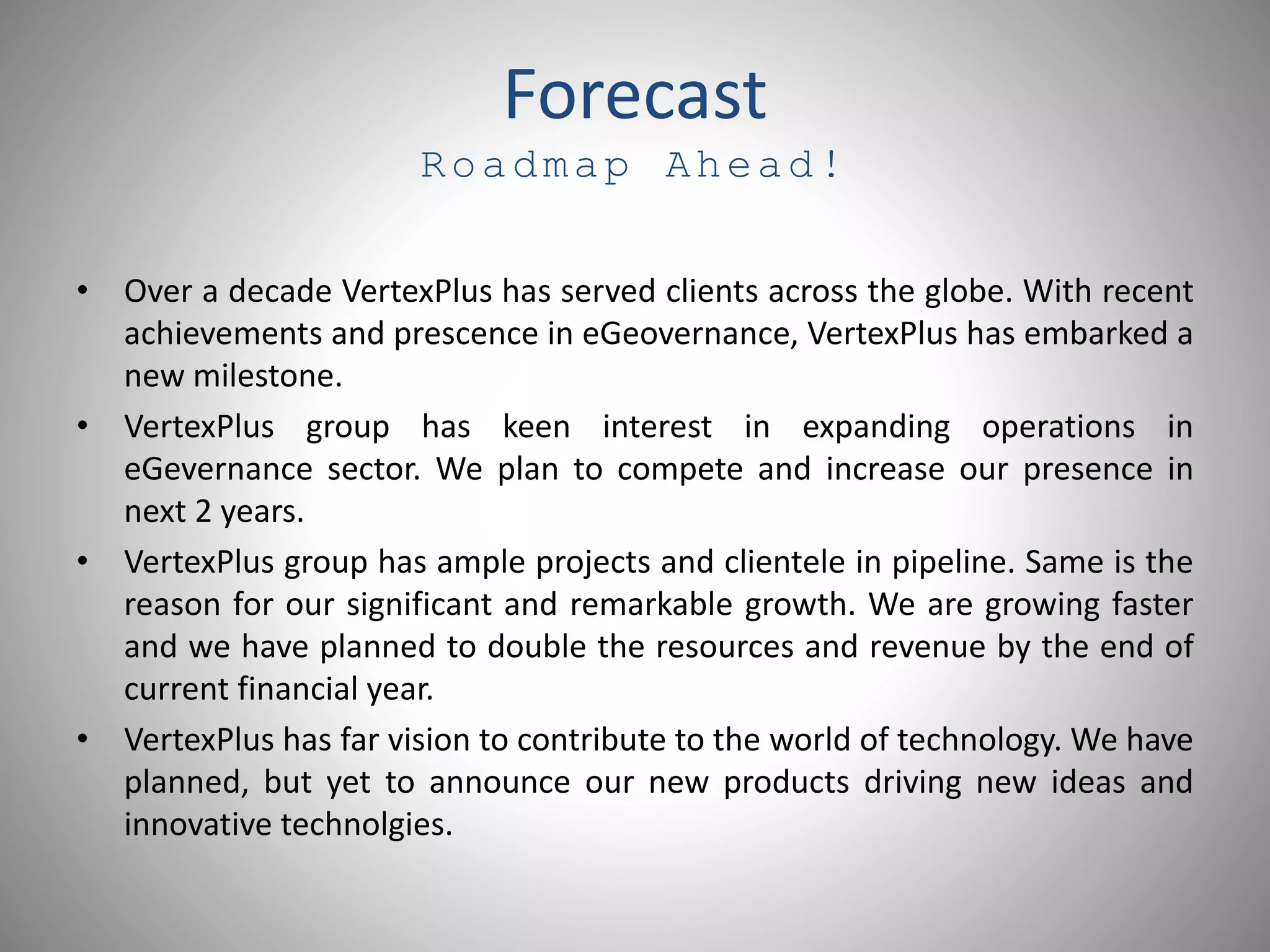 Forecast
Roadmap Ahead!

• Over a decade VertexPlus has served clients across the globe. With recent achievements and prescence in eGeovernance, VertexPlus has embarked a new milestone.

• VertexPlus group has keen interest in expanding operations in eGevernance sector. We plan to compete and increase our presence in next 2 years.

• VertexPlus group has ample projects and clientele in pipeline. Same is the reason for our significant and remarkable growth. We are growing faster and we have planned to double the resources and revenue by the end of current financial year.

• VertexPlus has far vision to contribute to the world of technology. We have planned, but yet to announce our new products driving new ideas and innovative technolgies.